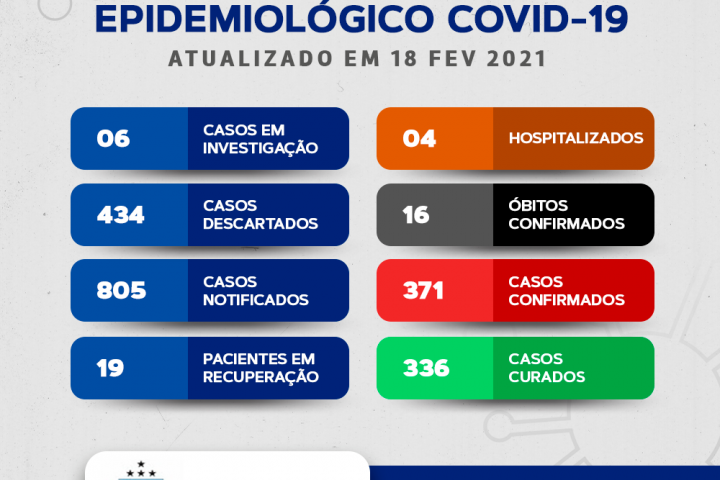 EPIDEMIOLÓGICO COVID-19
ATUALIZADO EM 18 FEV 2021

06 CASOS EM INVESTIGAÇÃO

434 CASOS DESCARTADOS

805 CASOS NOTIFICADOS

19 PACIENTES EM RECUPERAÇÃO

04 HOSPITALIZADOS

16 ÓBITOS CONFIRMADOS

371 CASOS CONFIRMADOS

336 CASOS CURADOS